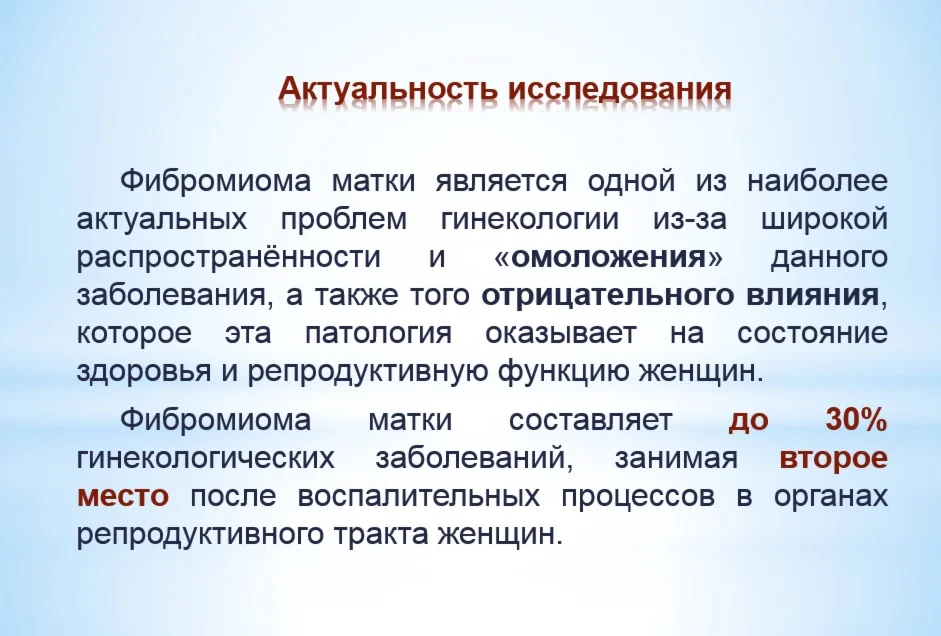 Актуальность исследования

Фибромиома матки является одной из наиболее актуальных проблем гинекологии из-за широкой распространённости и «омоложения» данного заболевания, а также того отрицательного влияния, которое эта патология оказывает на состояние здоровья и репродуктивную функцию женщин.

Фибромиома матки составляет до 30% гинекологических заболеваний, занимая второе место после воспалительных процессов в органах репродуктивного тракта женщин.